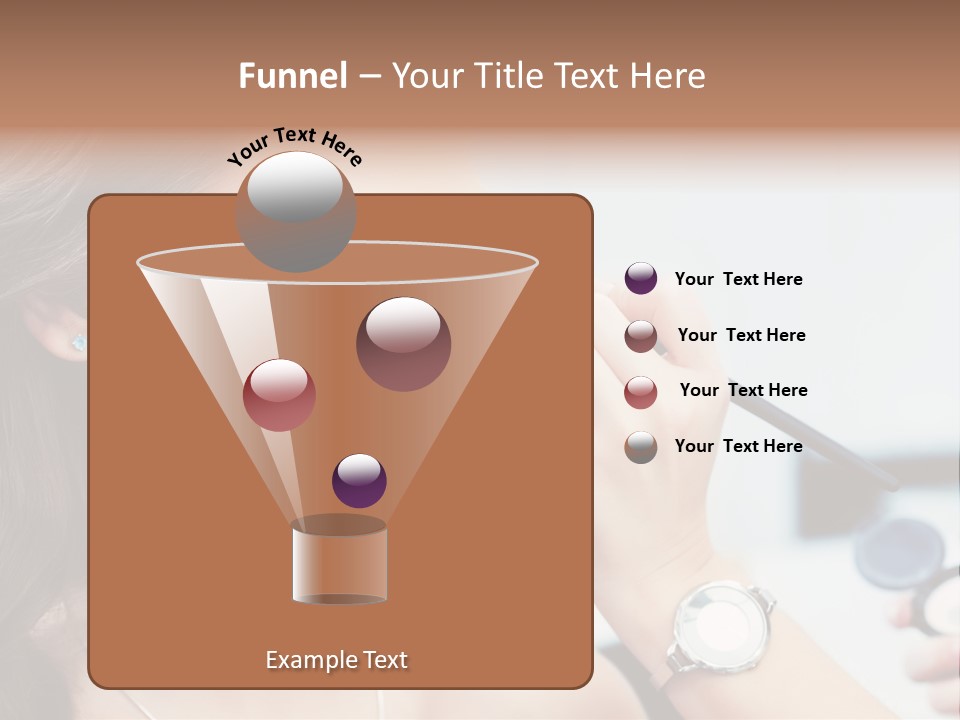 Funnel – Your Title Text Here

Your Text Here

Your Text Here

Your Text Here

Your Text Here

Your Text Here

Example Text